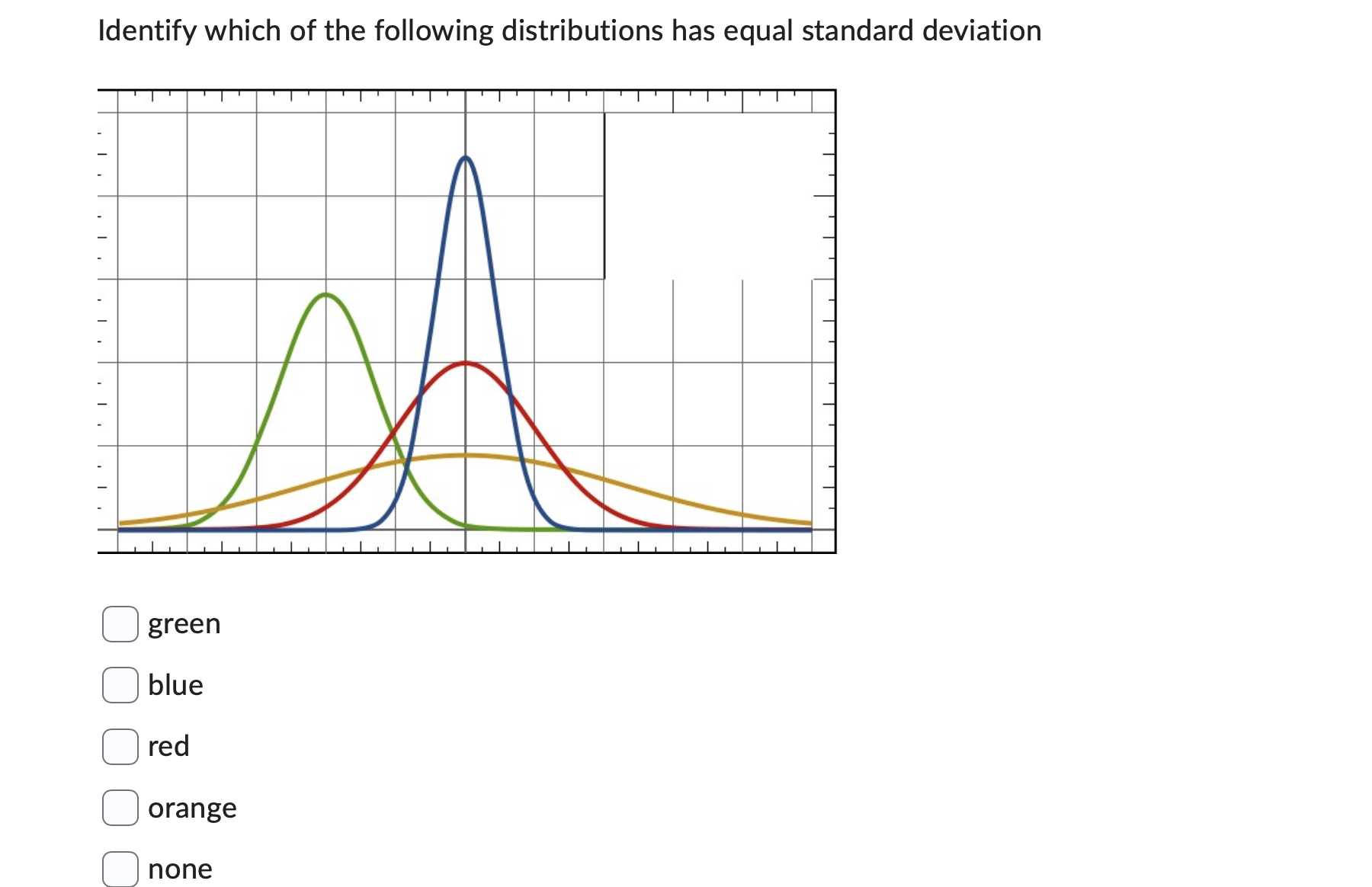 Identify which of the following distributions has equal standard deviation

green

blue

red

orange

none